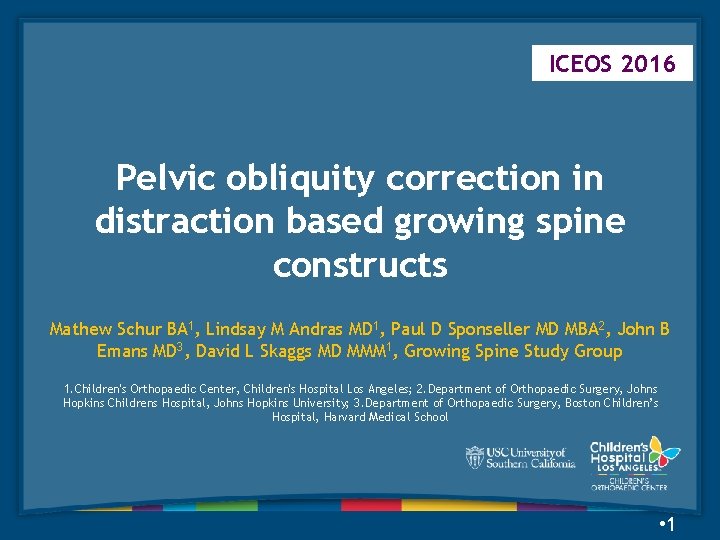 ICEOS 2016

Pelvic obliquity correction in distraction based growing spine constructs

Mathew Schur BA$^1$, Lindsay M Andras MD$^1$, Paul D Sponseller MD MBA$^2$, John B Emans MD$^3$, David L Skaggs MD MMM$^1$, Growing Spine Study Group

1.Children's Orthopaedic Center, Children's Hospital Los Angeles; 2.Department of Orthopaedic Surgery, Johns Hopkins Childrens Hospital, Johns Hopkins University; 3.Department of Orthopaedic Surgery, Boston Children's Hospital, Harvard Medical School

USC University of Southern California

Children's Hospital LOS ANGELES CHILDREN'S ORTHOPAEDIC CENTER

•1